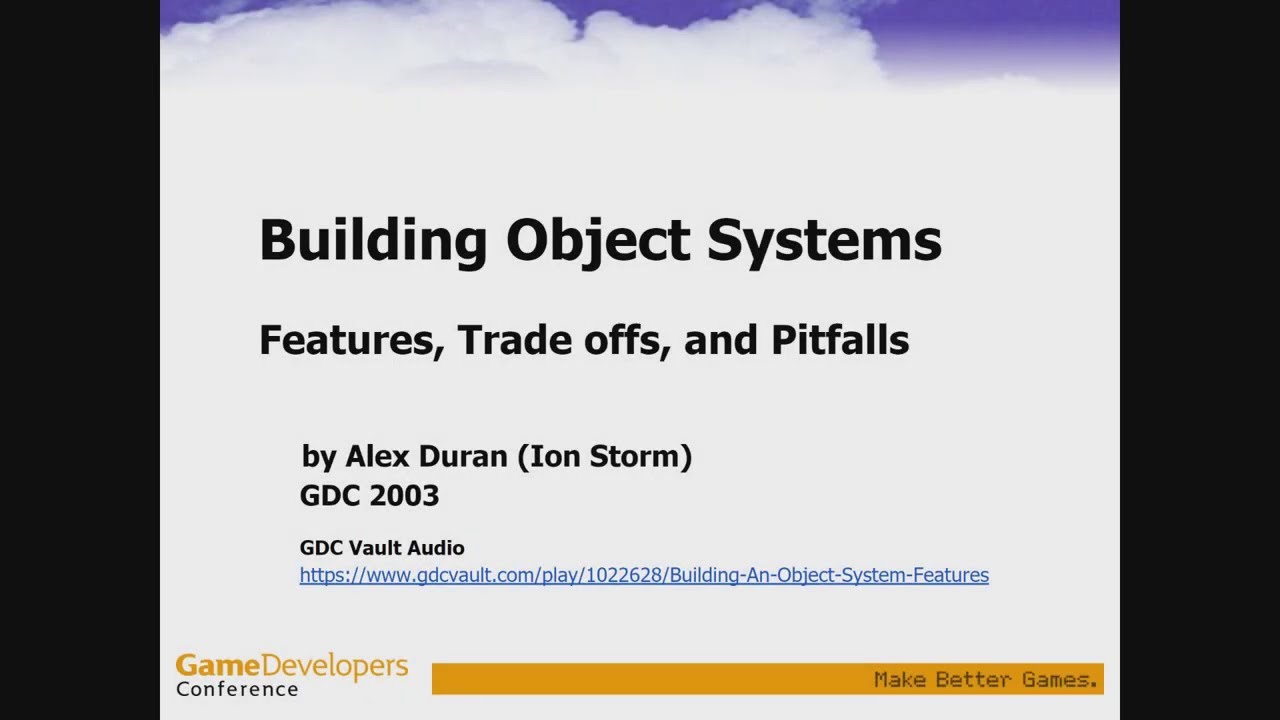 Building Object Systems

Features, Trade offs, and Pitfalls

by Alex Duran (Ion Storm)
GDC 2003

GDC Vault Audio
https://www.gdcvault.com/play/1022628/Building-An-Object-System-Features

GameDevelopers Conference

Make Better Games.